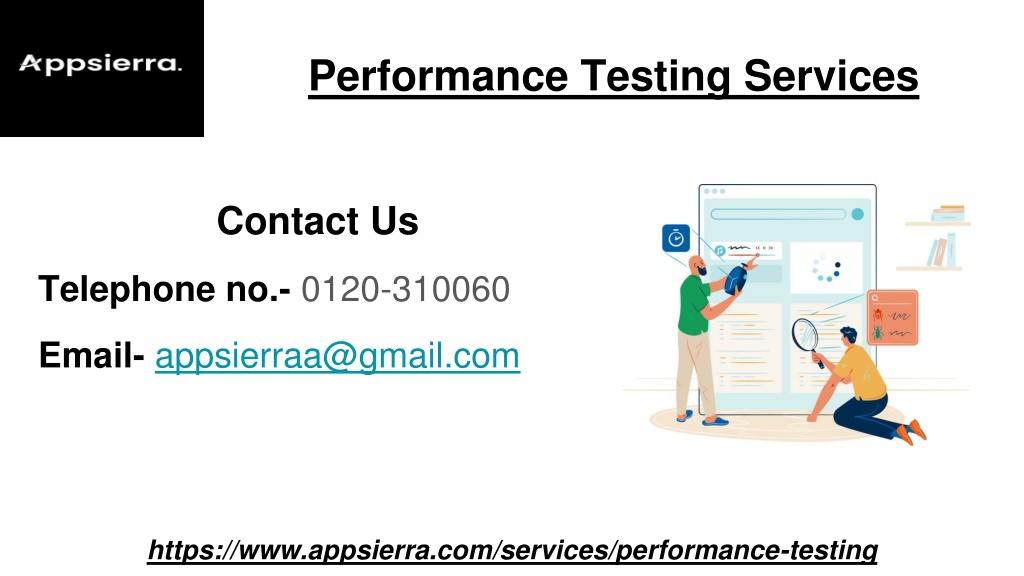 Appsierra.

Performance Testing Services

Contact Us

Telephone no.- 0120-310060

Email- appsierraa@gmail.com

https://www.appsierra.com/services/performance-testing